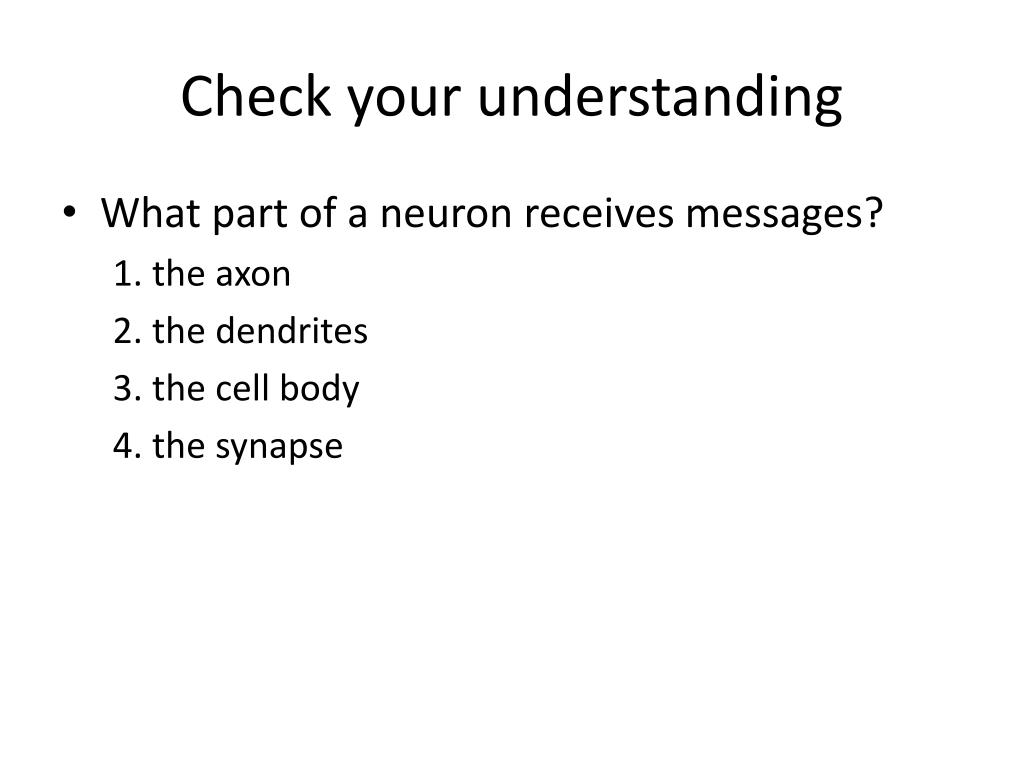 Check your understanding

• What part of a neuron receives messages?
1. the axon
2. the dendrites
3. the cell body
4. the synapse